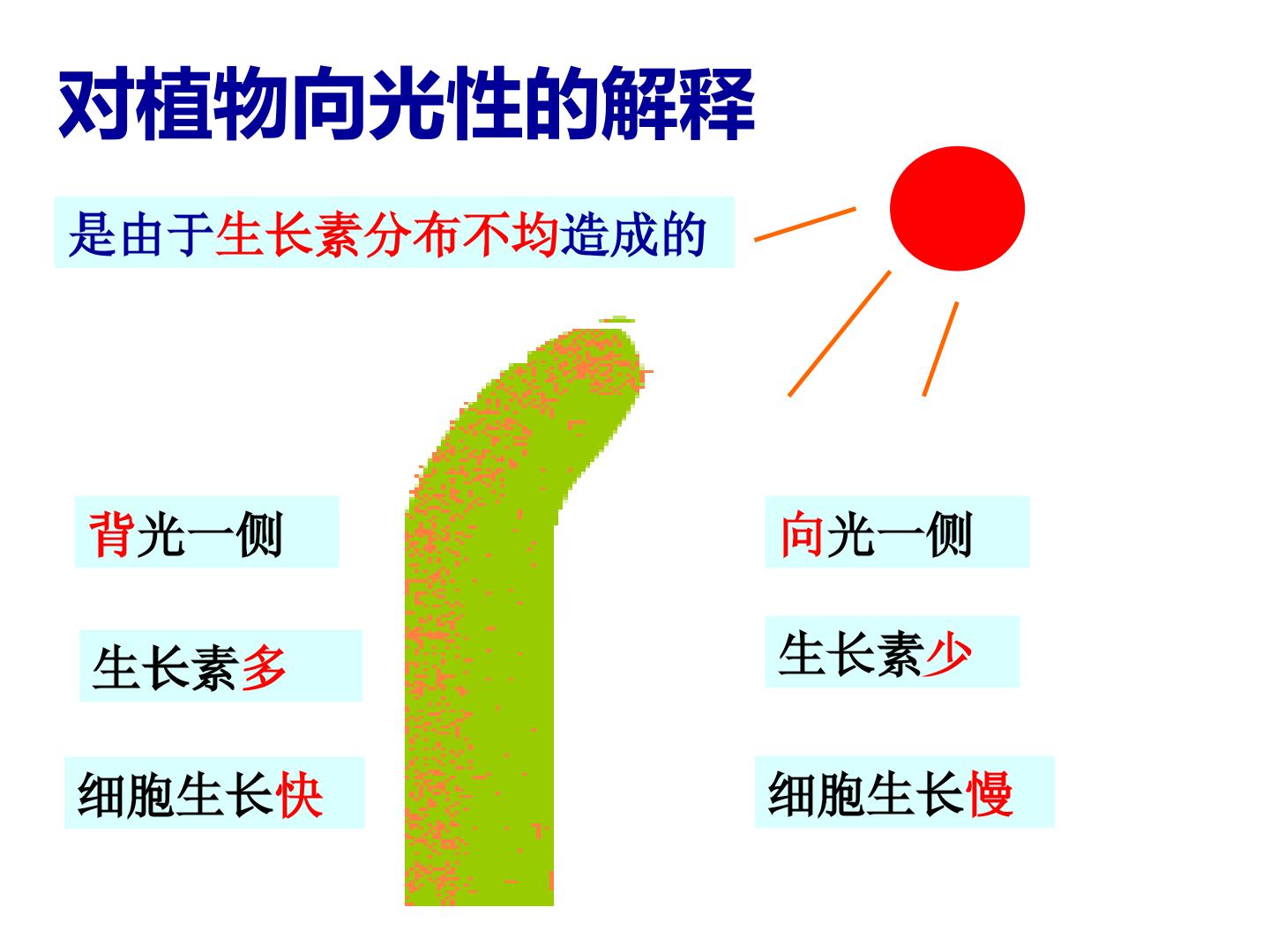 对植物向光性的解释

是由于生长素分布不均造成的

背光一侧

生长素多

细胞生长快

向光一侧

生长素少

细胞生长慢